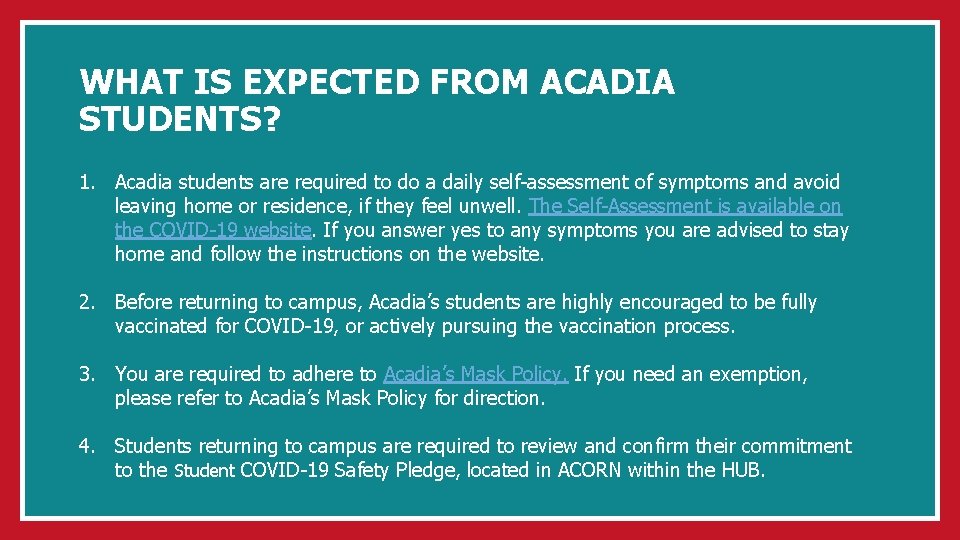 WHAT IS EXPECTED FROM ACADIA STUDENTS?

1. Acadia students are required to do a daily self-assessment of symptoms and avoid leaving home or residence, if they feel unwell. The Self-Assessment is available on the COVID-19 website. If you answer yes to any symptoms you are advised to stay home and follow the instructions on the website.

2. Before returning to campus, Acadia's students are highly encouraged to be fully vaccinated for COVID-19, or actively pursuing the vaccination process.

3. You are required to adhere to Acadia's Mask Policy. If you need an exemption, please refer to Acadia's Mask Policy for direction.

4. Students returning to campus are required to review and confirm their commitment to the Student COVID-19 Safety Pledge, located in ACORN within the HUB.